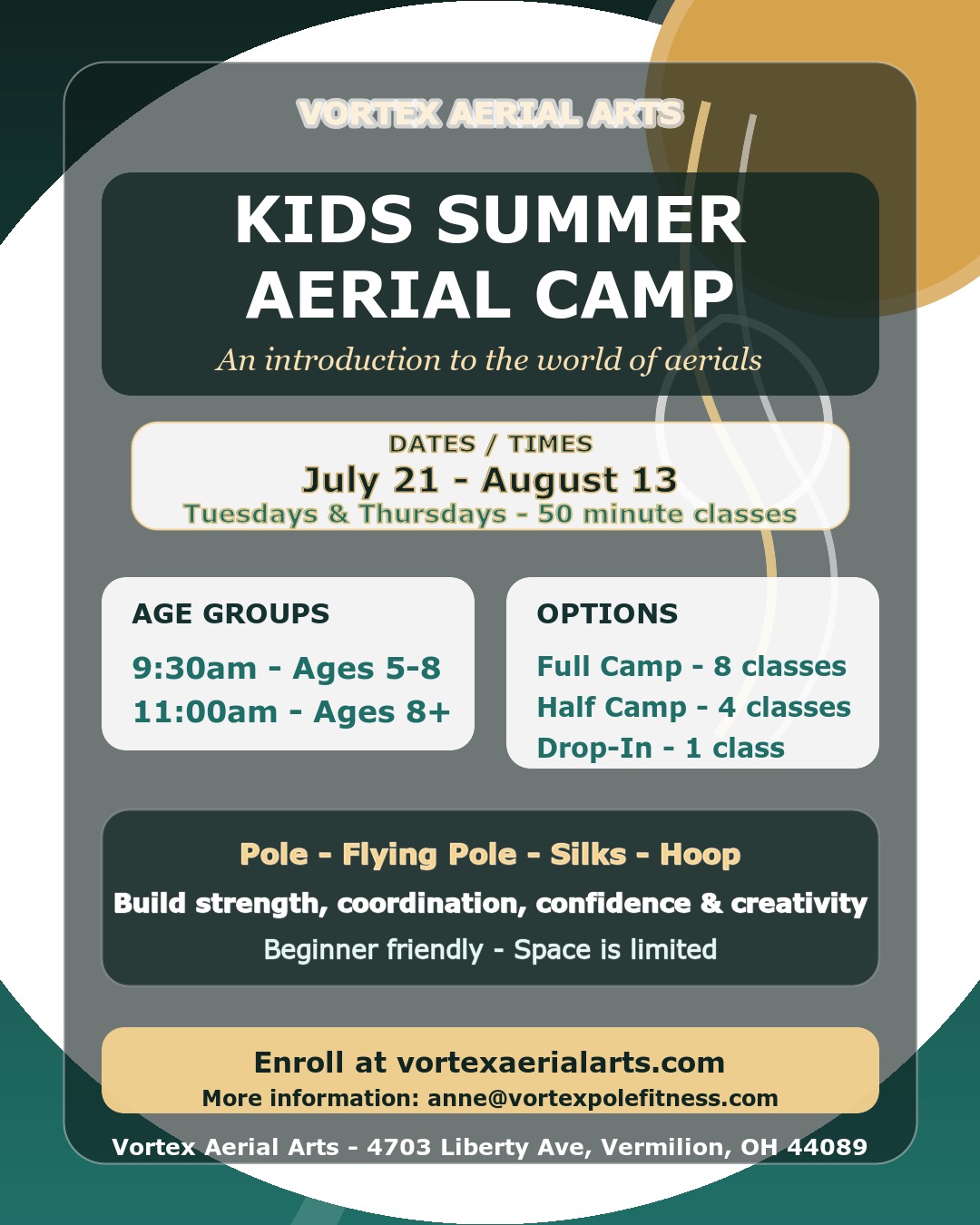 VORTEX AERIAL ARTS

KIDS SUMMER AERIAL CAMP

An introduction to the world of aerials

DATES / TIMES
July 21 - August 13
Tuesdays & Thursdays - 50 minute classes

AGE GROUPS
9:30am - Ages 5-8
11:00am - Ages 8+

OPTIONS
Full Camp - 8 classes
Half Camp - 4 classes
Drop-In - 1 class

Pole - Flying Pole - Silks - Hoop
Build strength, coordination, confidence & creativity
Beginner friendly - Space is limited

Enroll at vortexaerialarts.com
More information: anne@vortexpolefitness.com

Vortex Aerial Arts - 4703 Liberty Ave, Vermilion, OH 44089